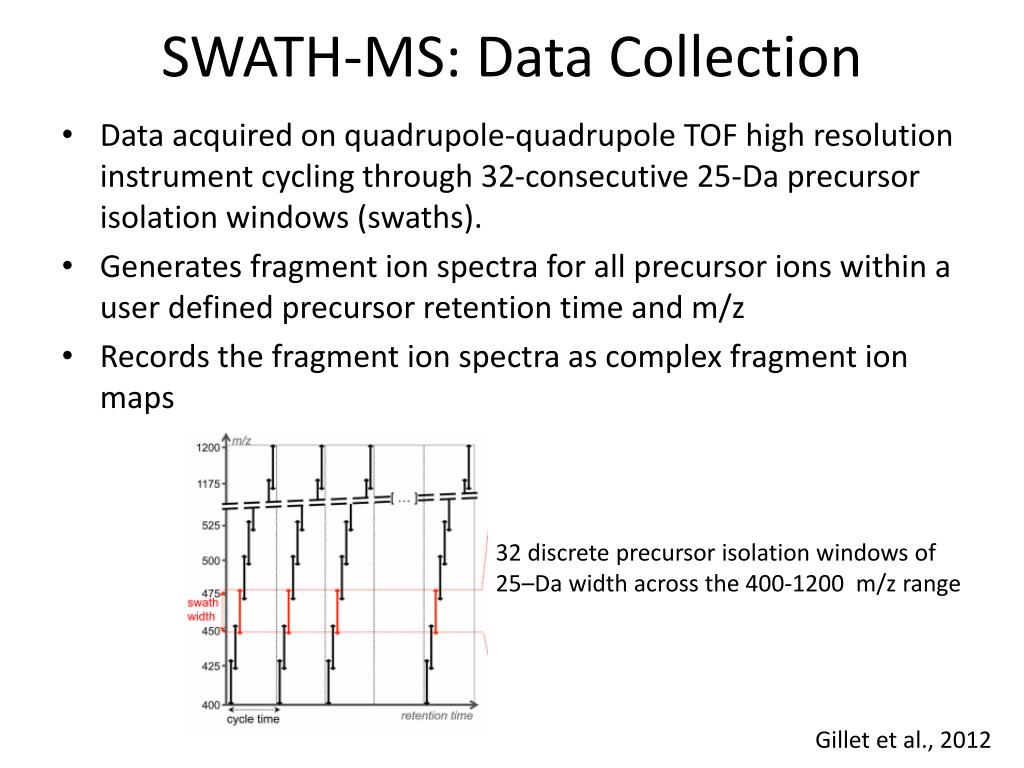 SWATH-MS: Data Collection

• Data acquired on quadrupole-quadrupole TOF high resolution instrument cycling through 32-consecutive 25-Da precursor isolation windows (swaths).
• Generates fragment ion spectra for all precursor ions within a user defined precursor retention time and m/z
• Records the fragment ion spectra as complex fragment ion maps

m/z
1200
1175
[ ... ]
525
500
475
swath width
450
425
400
cycle time
retention time

32 discrete precursor isolation windows of 25–Da width across the 400-1200 m/z range

Gillet et al., 2012